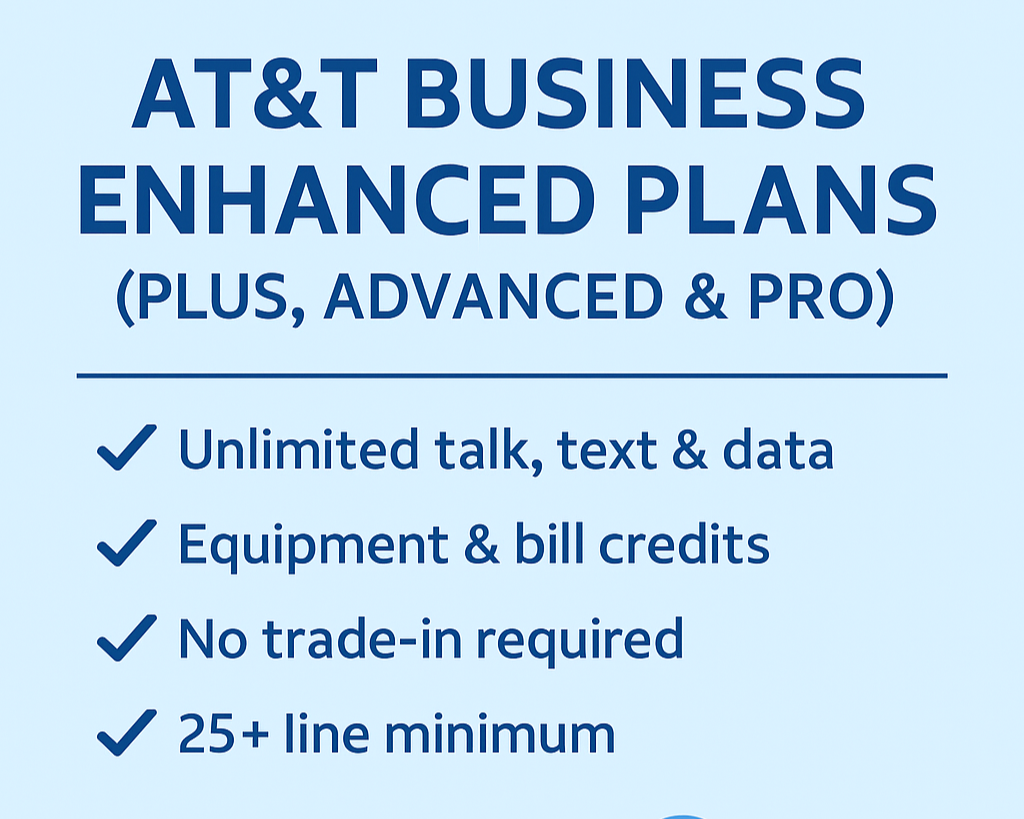 AT&T BUSINESS ENHANCED PLANS
(PLUS, ADVANCED & PRO)

✓ Unlimited talk, text & data
✓ Equipment & bill credits
✓ No trade-in required
✓ 25+ line minimum